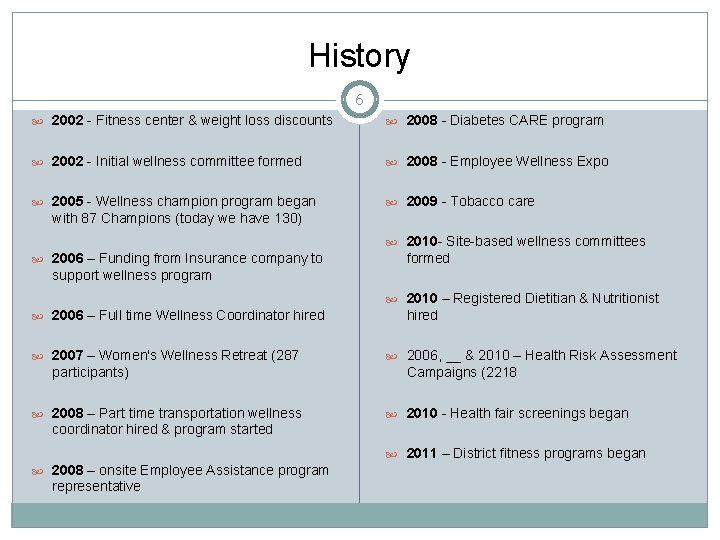 History

6

2002 - Fitness center & weight loss discounts

2002 - Initial wellness committee formed

2005 - Wellness champion program began with 87 Champions (today we have 130)

2006 – Funding from Insurance company to support wellness program

2006 – Full time Wellness Coordinator hired

2007 – Women's Wellness Retreat (287 participants)

2008 – Part time transportation wellness coordinator hired & program started

2008 – onsite Employee Assistance program representative

2008 - Diabetes CARE program

2008 - Employee Wellness Expo

2009 - Tobacco care

2010- Site-based wellness committees formed

2010 – Registered Dietitian & Nutritionist hired

2006, __ & 2010 – Health Risk Assessment Campaigns (2218

2010 - Health fair screenings began

2011 – District fitness programs began